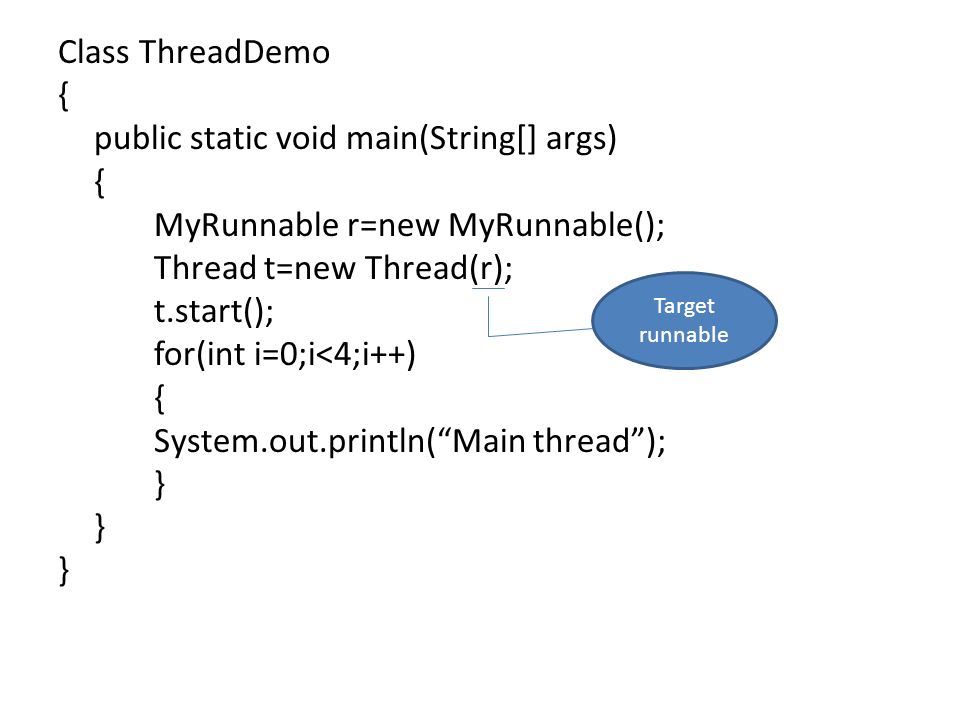 Class ThreadDemo
{
public static void main(String[] args)
{
MyRunnable r=new MyRunnable();
Thread t=new Thread(r);
t.start();
for(int i=0;i<4;i++)
{
System.out.println(“Main thread”);
}
}
}

Target runnable